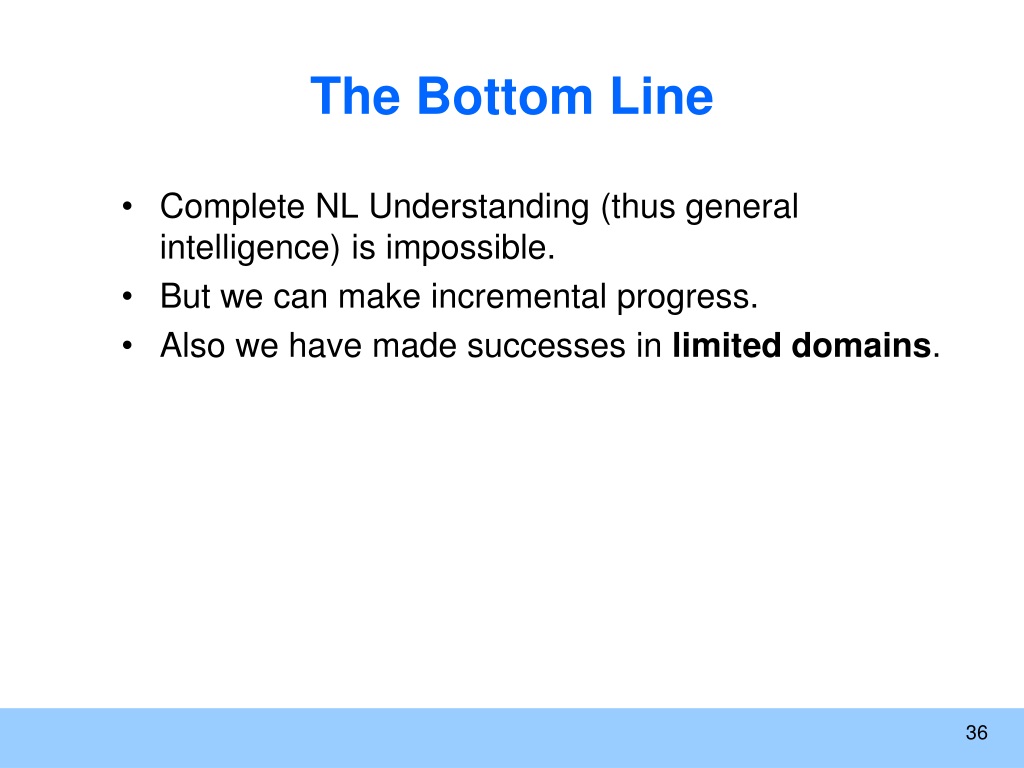 The Bottom Line

• Complete NL Understanding (thus general intelligence) is impossible.
• But we can make incremental progress.
• Also we have made successes in limited domains.

36